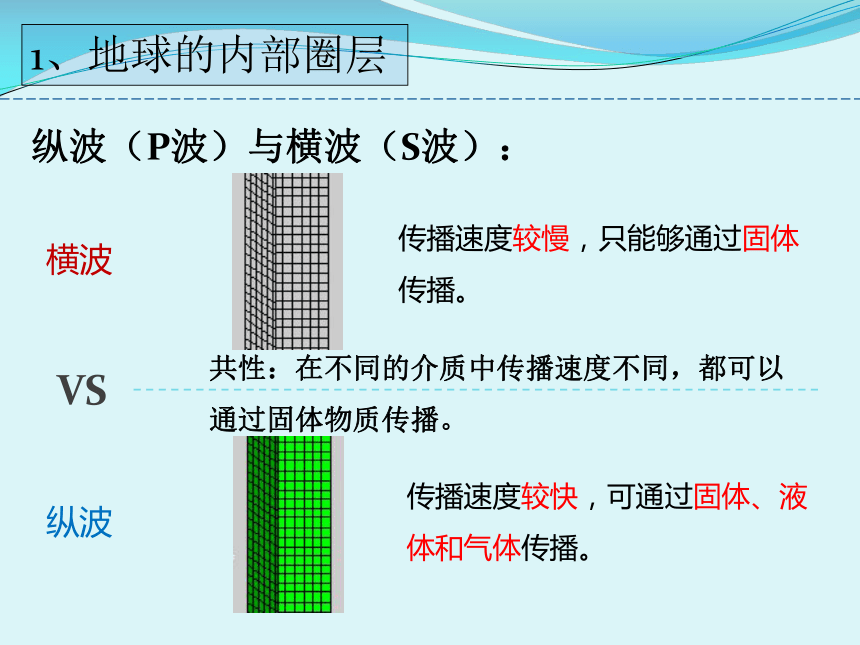 1、地球的内部圈层

纵波（P波）与横波（S波）：

横波

传播速度较慢，只能够通过固体传播。

VS

共性：在不同的介质中传播速度不同，都可以通过固体物质传播。

纵波

传播速度较快，可通过固体、液体和气体传播。